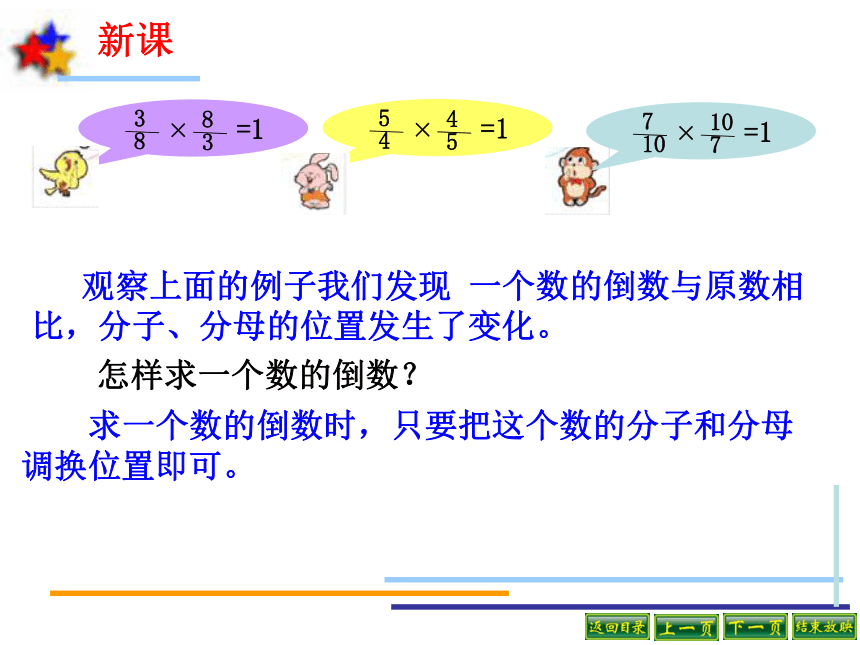 新课

$\frac{3}{8} \times \frac{8}{3} = 1$

$\frac{5}{4} \times \frac{4}{5} = 1$

$\frac{7}{10} \times \frac{10}{7} = 1$

观察上面的例子我们发现 一个数的倒数与原数相比，分子、分母的位置发生了变化。

怎样求一个数的倒数？

求一个数的倒数时，只要把这个数的分子和分母调换位置即可。

返回目录 上一页 下一页 结束放映